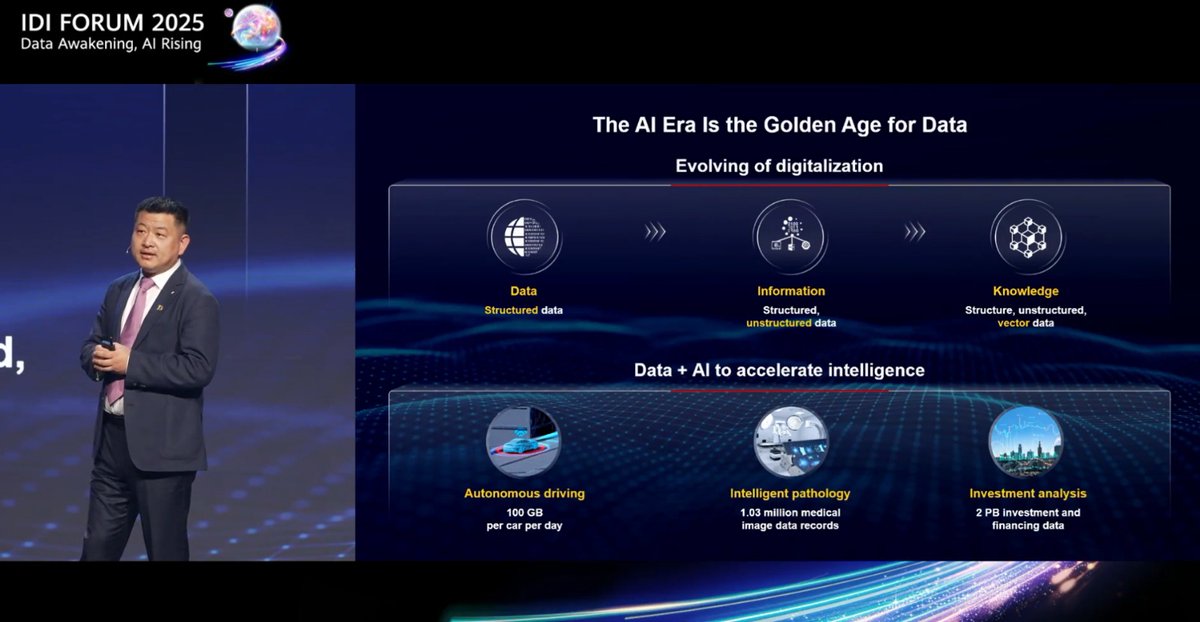 IDI FORUM 2025
Data Awakening, AI Rising

d,

The AI Era Is the Golden Age for Data

Evolving of digitalization

Data
Structured data

Information
Structured, unstructured data

Knowledge
Structure, unstructured, vector data

Data + AI to accelerate intelligence

Autonomous driving
100 GB per car per day

Intelligent pathology
1.03 million medical image data records

Investment analysis
2 PB investment and financing data